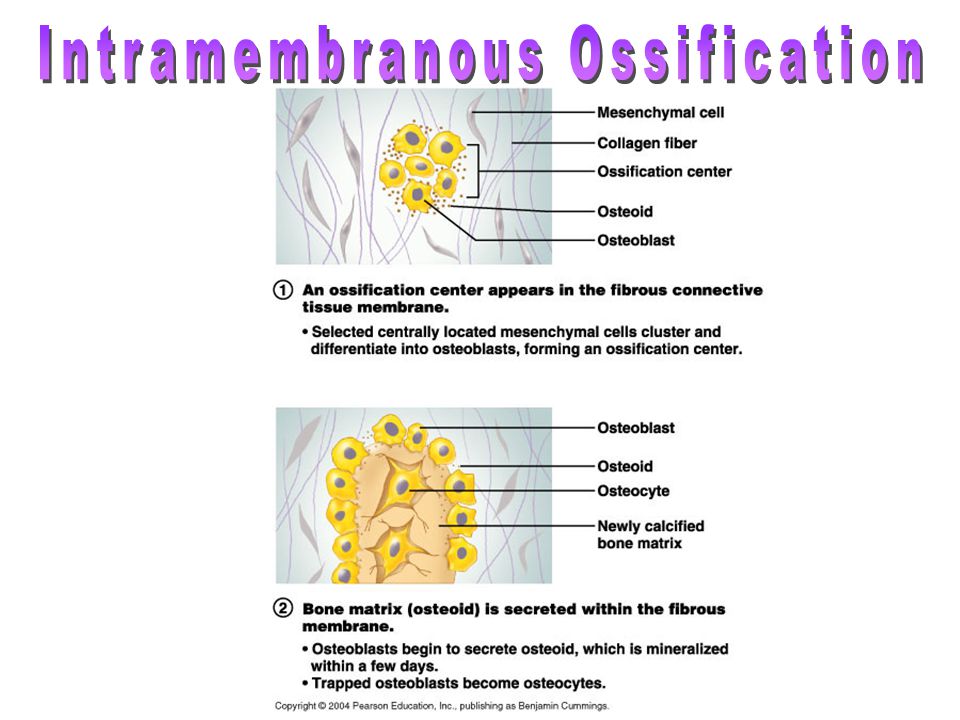 Intramembranous Ossification

Mesenchymal cell
Collagen fiber
Ossification center
Osteoid
Osteoblast

① An ossification center appears in the fibrous connective tissue membrane.
• Selected centrally located mesenchymal cells cluster and differentiate into osteoblasts, forming an ossification center.

Osteoblast
Osteoid
Osteocyte
Newly calcified bone matrix

② Bone matrix (osteoid) is secreted within the fibrous membrane.
• Osteoblasts begin to secrete osteoid, which is mineralized within a few days.
• Trapped osteoblasts become osteocytes.

Copyright © 2004 Pearson Education, Inc., publishing as Benjamin Cummings.